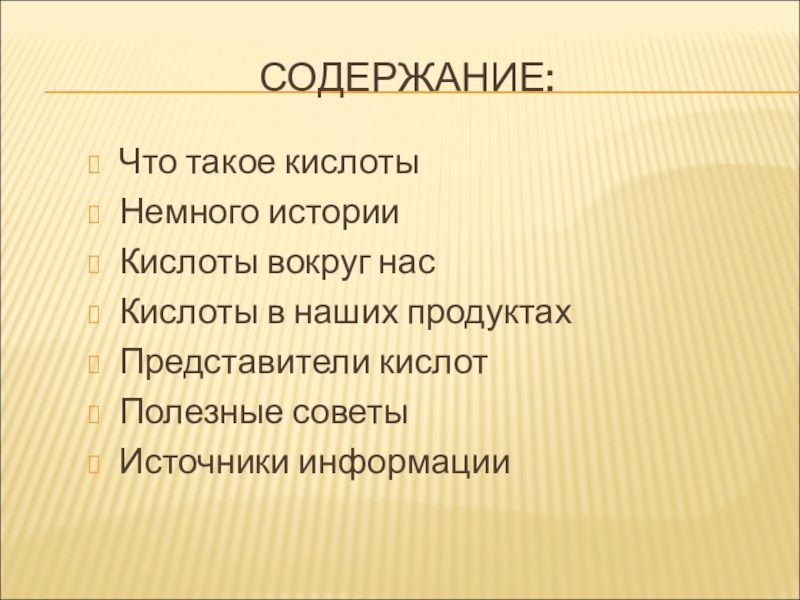 СОДЕРЖАНИЕ:

Что такое кислоты
Немного истории
Кислоты вокруг нас
Кислоты в наших продуктах
Представители кислот
Полезные советы
Источники информации